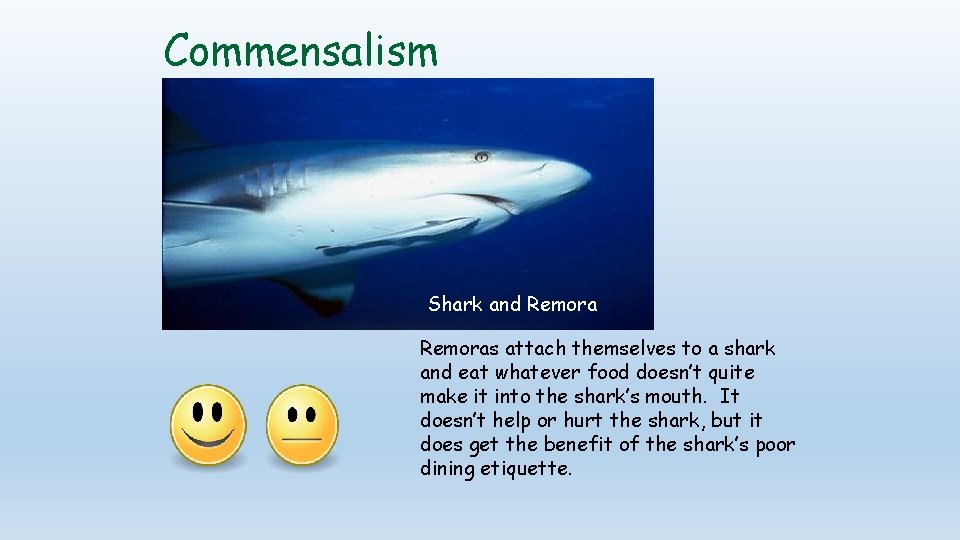 Commensalism

Shark and Remora

Remoras attach themselves to a shark and eat whatever food doesn't quite make it into the shark's mouth. It doesn't help or hurt the shark, but it does get the benefit of the shark's poor dining etiquette.